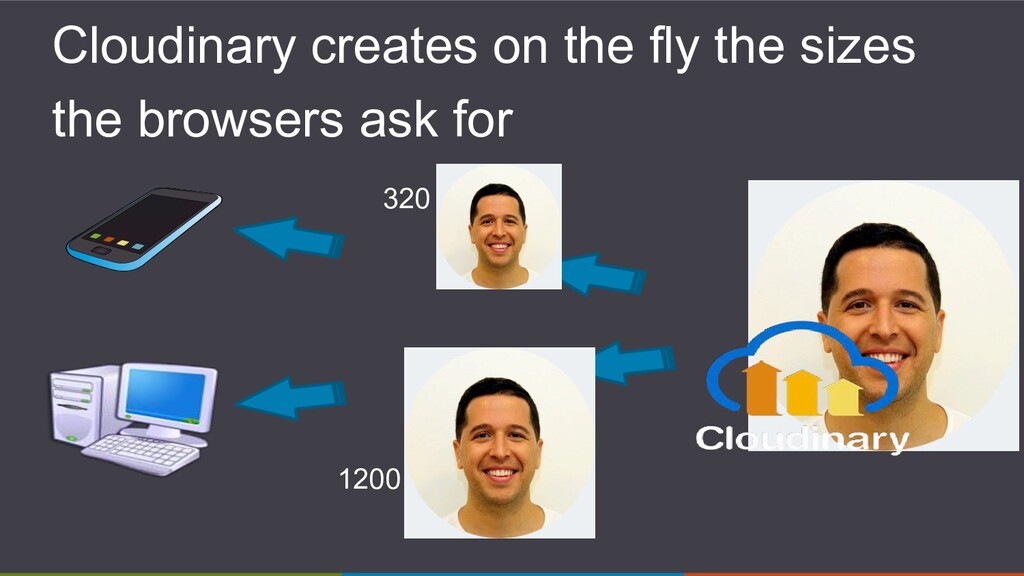 Cloudinary creates on the fly the sizes the browsers ask for

320

1200

Cloudinary